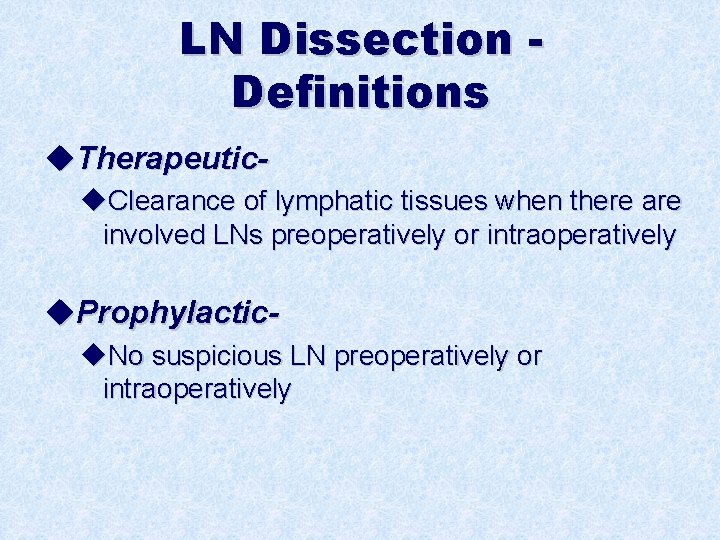 LN Dissection - Definitions

◆Therapeutic-

◆Clearance of lymphatic tissues when there are involved LNs preoperatively or intraoperatively

◆Prophylactic-

◆No suspicious LN preoperatively or intraoperatively